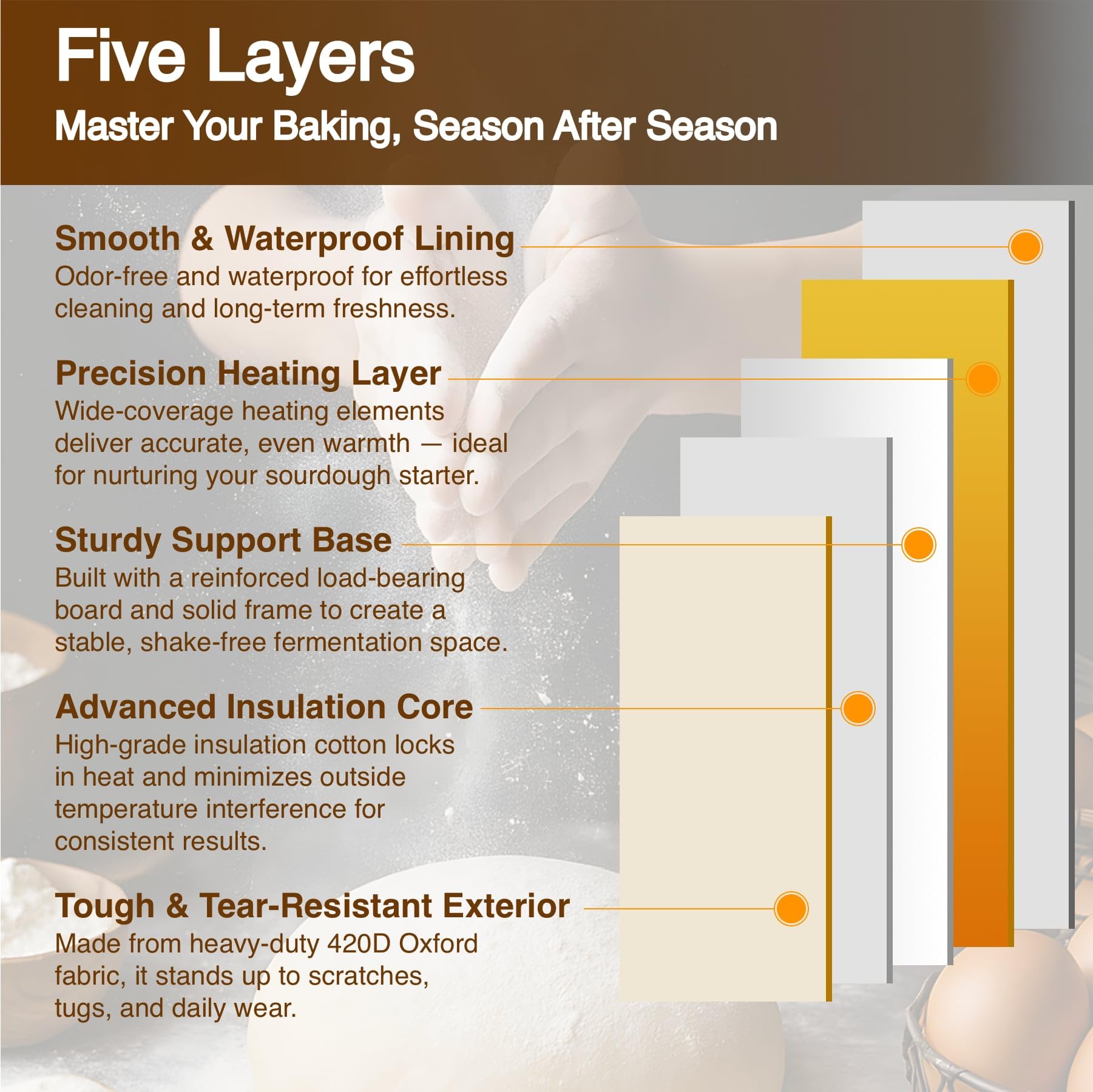 Five Layers
Master Your Baking, Season After Season

Smooth & Waterproof Lining
Odor-free and waterproof for effortless cleaning and long-term freshness.

Precision Heating Layer
Wide-coverage heating elements deliver accurate, even warmth — ideal for nurturing your sourdough starter.

Sturdy Support Base
Built with a reinforced load-bearing board and solid frame to create a stable, shake-free fermentation space.

Advanced Insulation Core
High-grade insulation cotton locks in heat and minimizes outside temperature interference for consistent results.

Tough & Tear-Resistant Exterior
Made from heavy-duty 420D Oxford fabric, it stands up to scratches, tugs, and daily wear.